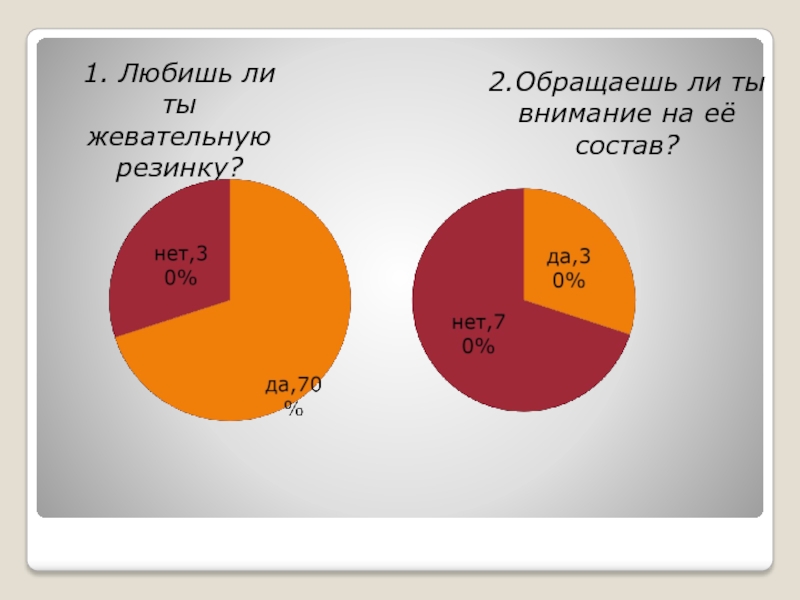 1. Любишь ли ты жевательную резинку?

нет,30%

да,70%

2.Обращаешь ли ты внимание на её состав?

да,30%

нет,70%